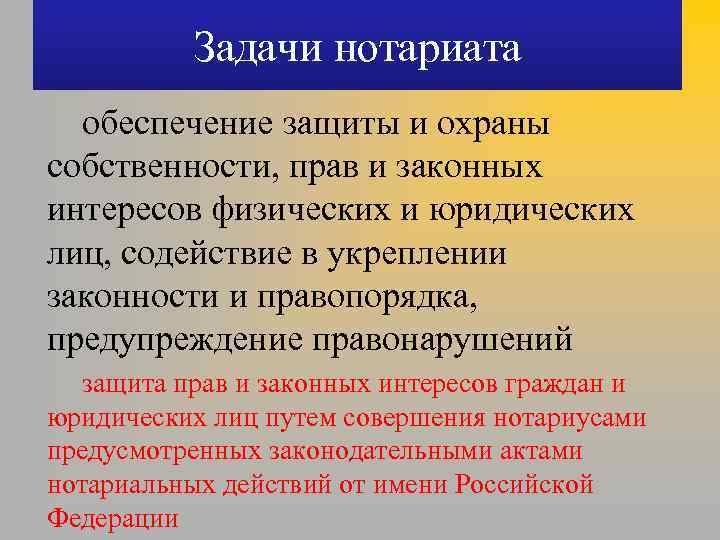 Задачи нотариата

обеспечение защиты и охраны собственности, прав и законных интересов физических и юридических лиц, содействие в укреплении законности и правопорядка, предупреждение правонарушений

защита прав и законных интересов граждан и юридических лиц путем совершения нотариусами предусмотренных законодательными актами нотариальных действий от имени Российской Федерации